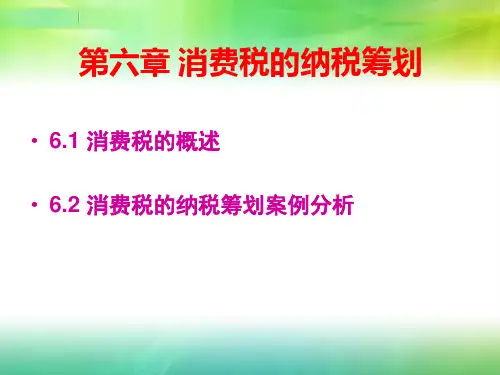 第六章 消费税的纳税筹划

• 6.1 消费税的概述

• 6.2 消费税的纳税筹划案例分析